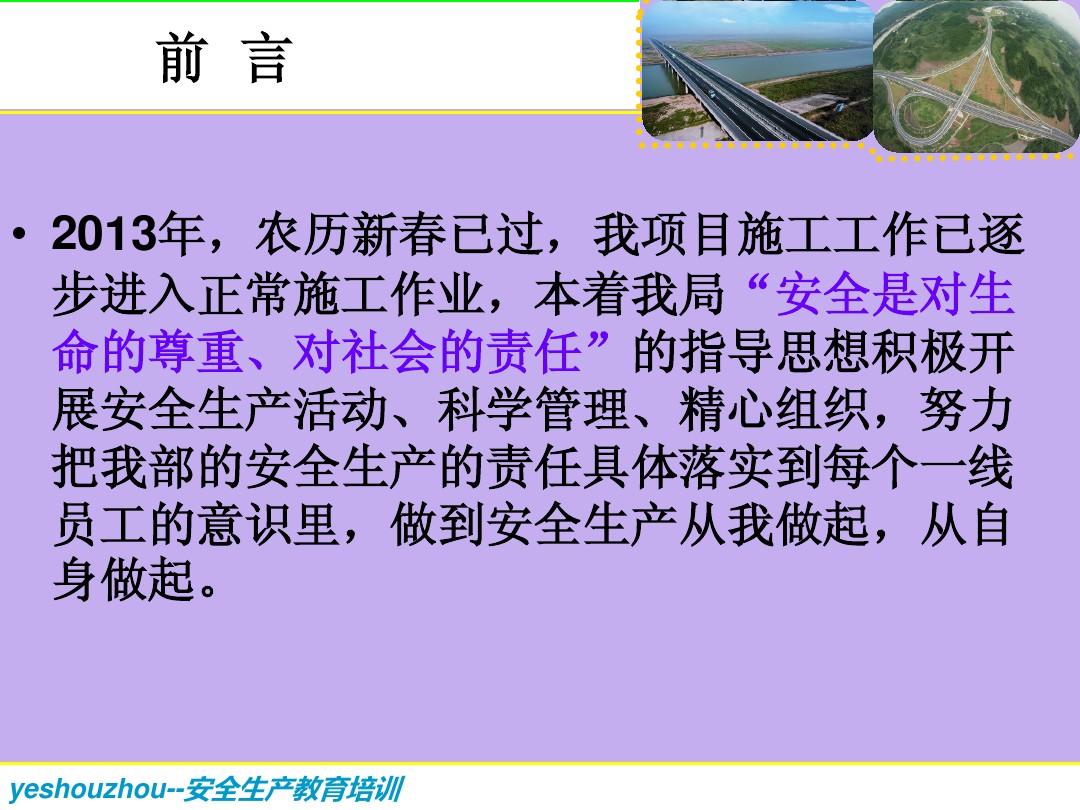 前 言

• 2013年，农历新春已过，我项目施工工作已逐步进入正常施工作业，本着我局“安全是对生命的尊重、对社会的责任”的指导思想积极开展安全生产活动、科学管理、精心组织，努力把我部的安全生产的责任具体落实到每个一线员工的意识里，做到安全生产从我做起，从自身做起。

yeshouzhou--安全生产教育培训